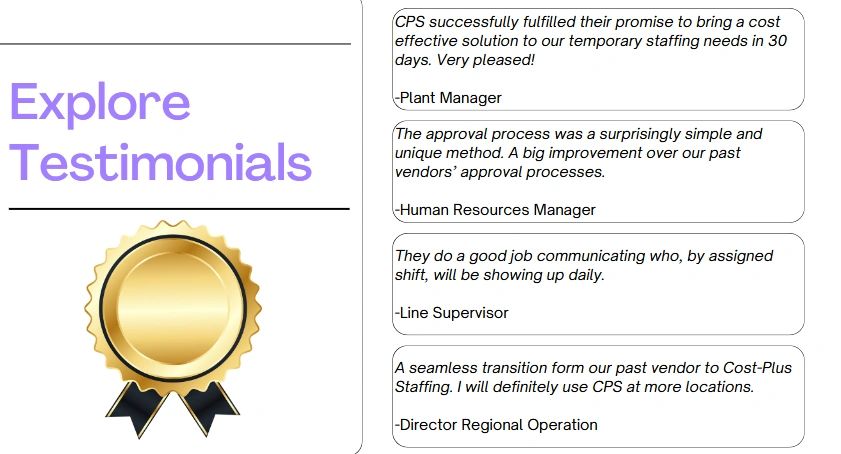 Explore Testimonials

CPS successfully fulfilled their promise to bring a cost effective solution to our temporary staffing needs in 30 days. Very pleased!

-Plant Manager

The approval process was a surprisingly simple and unique method. A big improvement over our past vendors' approval processes.

-Human Resources Manager

They do a good job communicating who, by assigned shift, will be showing up daily.

-Line Supervisor

A seamless transition form our past vendor to Cost-Plus Staffing. I will definitely use CPS at more locations.

-Director Regional Operation